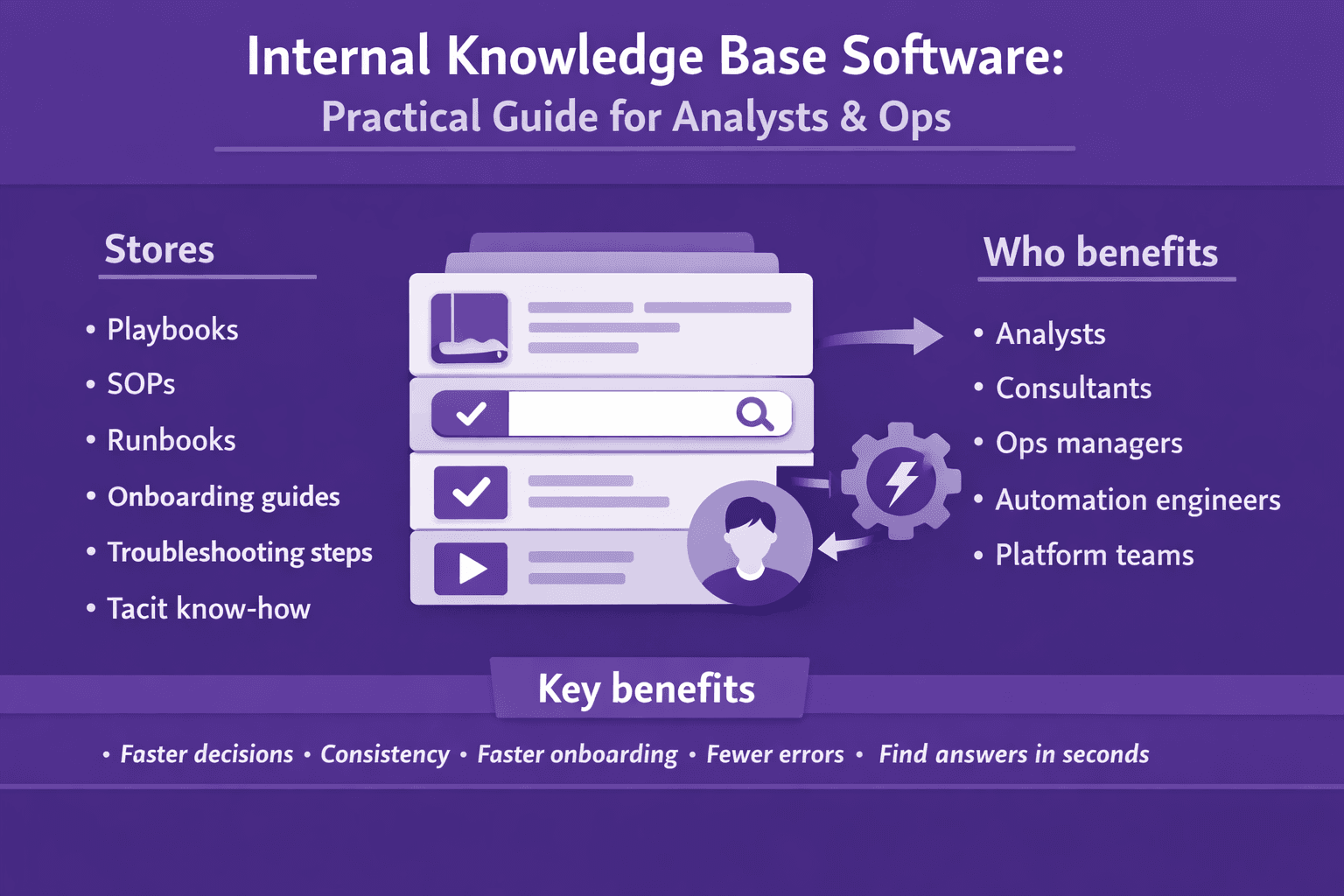 Internal Knowledge Base Software:
Practical Guide for Analysts & Ops

Stores

• Playbooks
• SOPs
• Runbooks
• Onboarding guides
• Troubleshooting steps
• Tacit know-how

Who benefits

• Analysts
• Consultants
• Ops managers
• Automation engineers
• Platform teams

Key benefits

• Faster decisions • Consistency • Faster onboarding • Fewer errors • Find answers in seconds